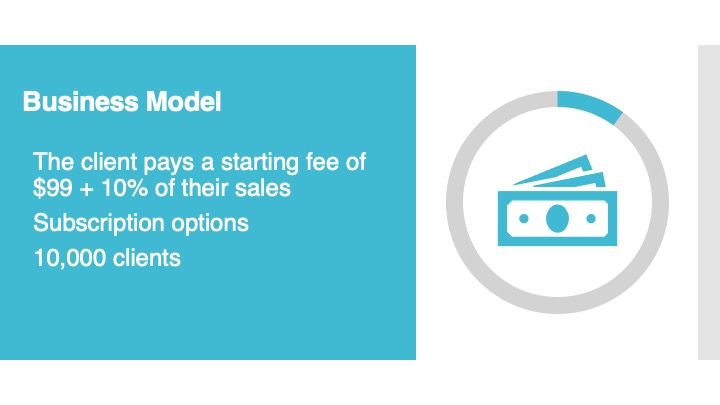 Business Model

The client pays a starting fee of \$99 + 10% of their sales

Subscription options

10,000 clients